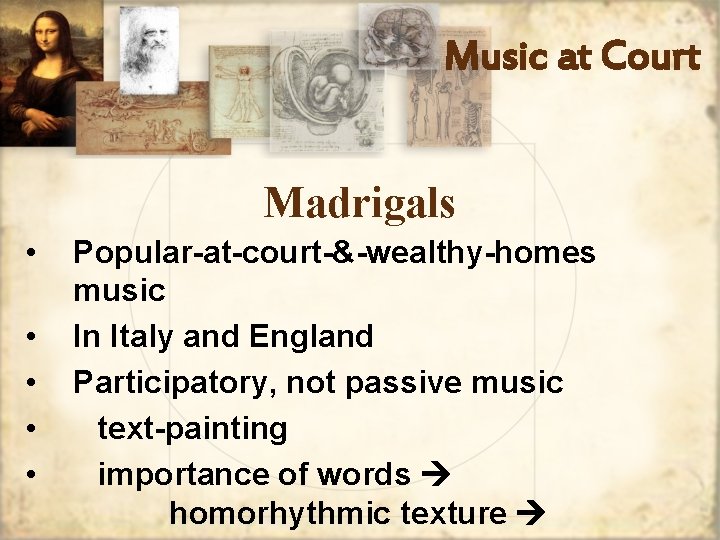 Music at Court

Madrigals

• Popular-at-court-&-wealthy-homes music
• In Italy and England
• Participatory, not passive music
• text-painting
• importance of words → homorhythmic texture →